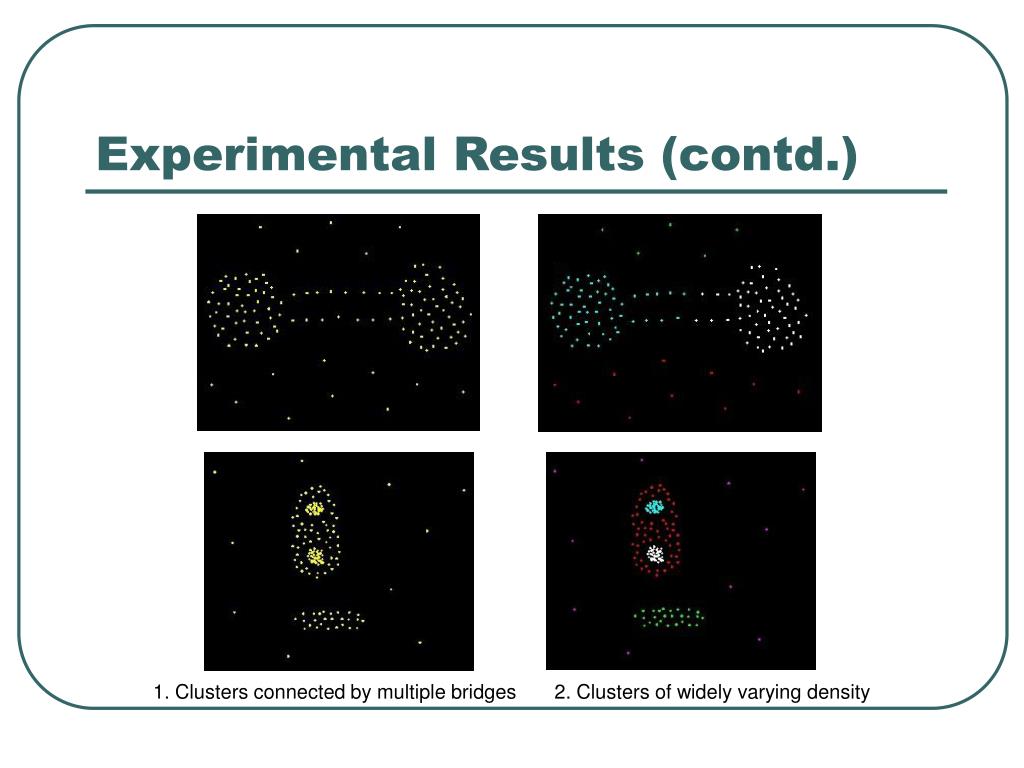 Experimental Results (contd.)

1. Clusters connected by multiple bridges

2. Clusters of widely varying density